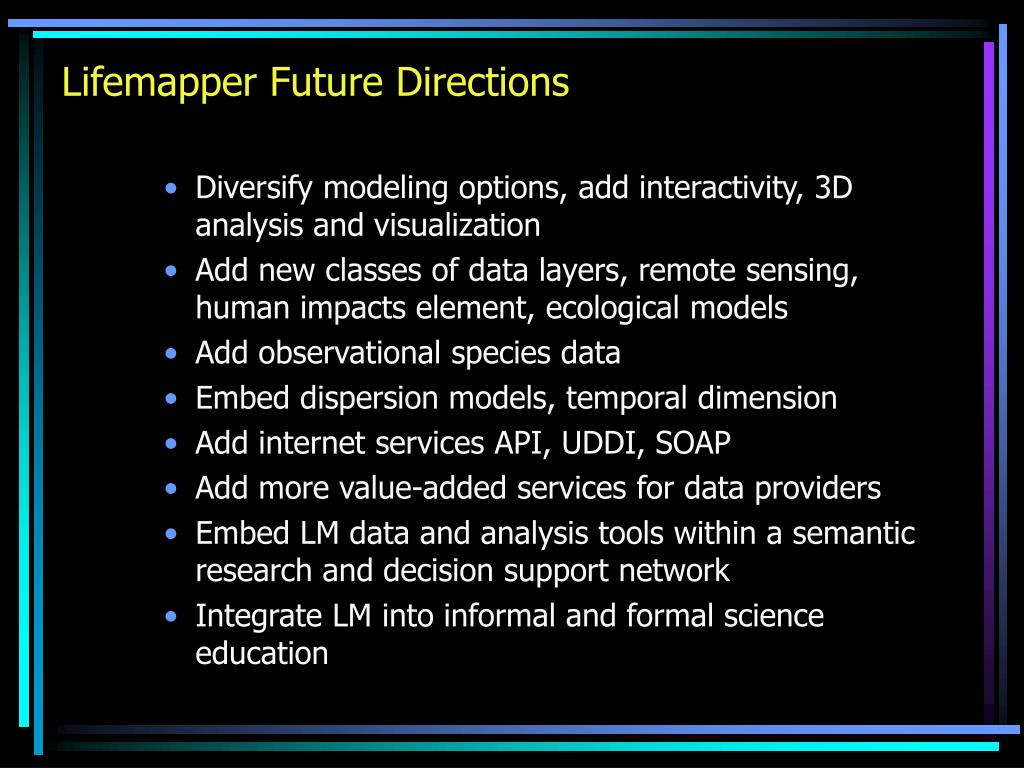 Lifemapper Future Directions

• Diversify modeling options, add interactivity, 3D analysis and visualization
• Add new classes of data layers, remote sensing, human impacts element, ecological models
• Add observational species data
• Embed dispersion models, temporal dimension
• Add internet services API, UDDI, SOAP
• Add more value-added services for data providers
• Embed LM data and analysis tools within a semantic research and decision support network
• Integrate LM into informal and formal science education